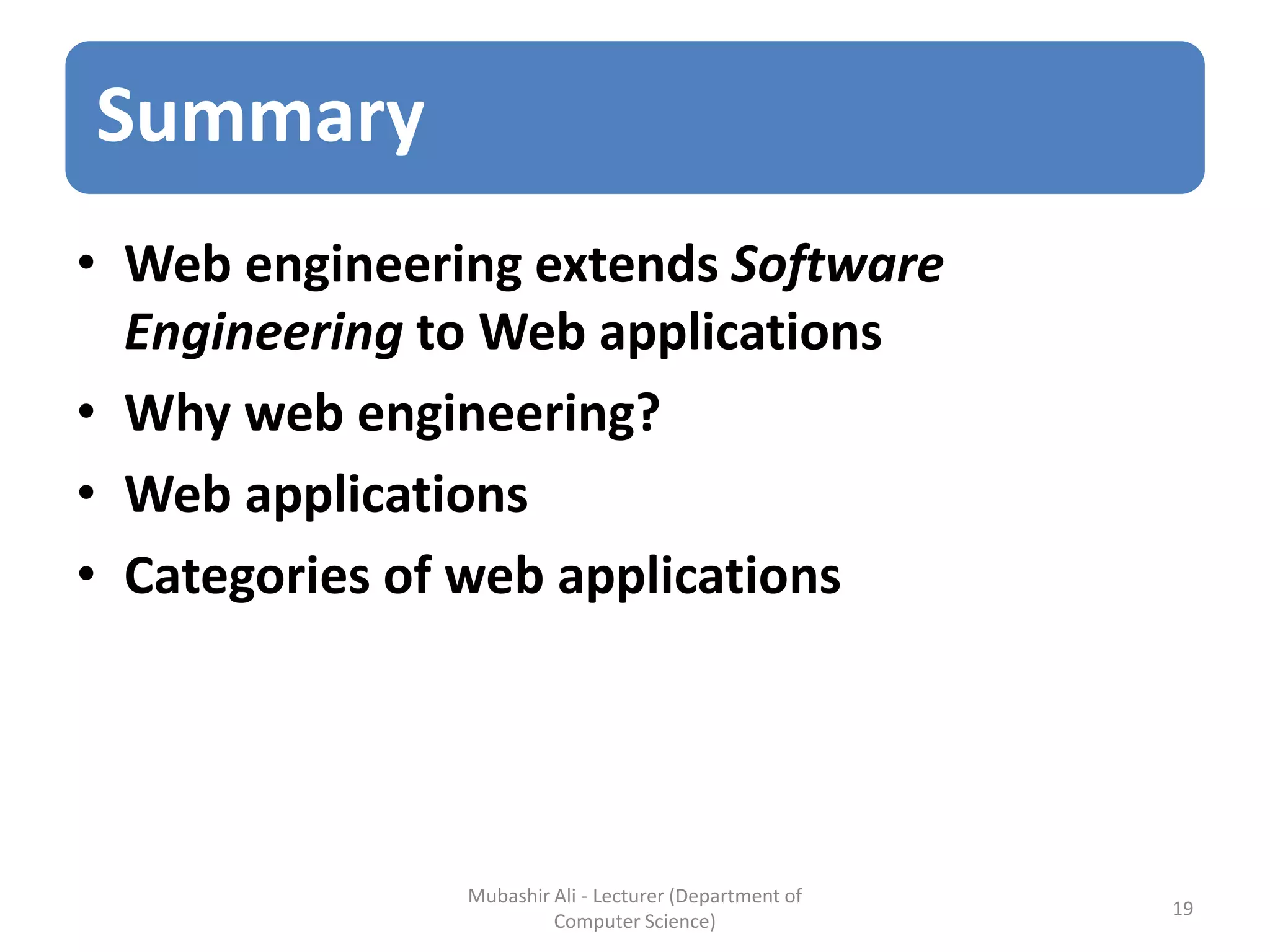 Summary

• Web engineering extends Software Engineering to Web applications
• Why web engineering?
• Web applications
• Categories of web applications

Mubashir Ali - Lecturer (Department of Computer Science)

19